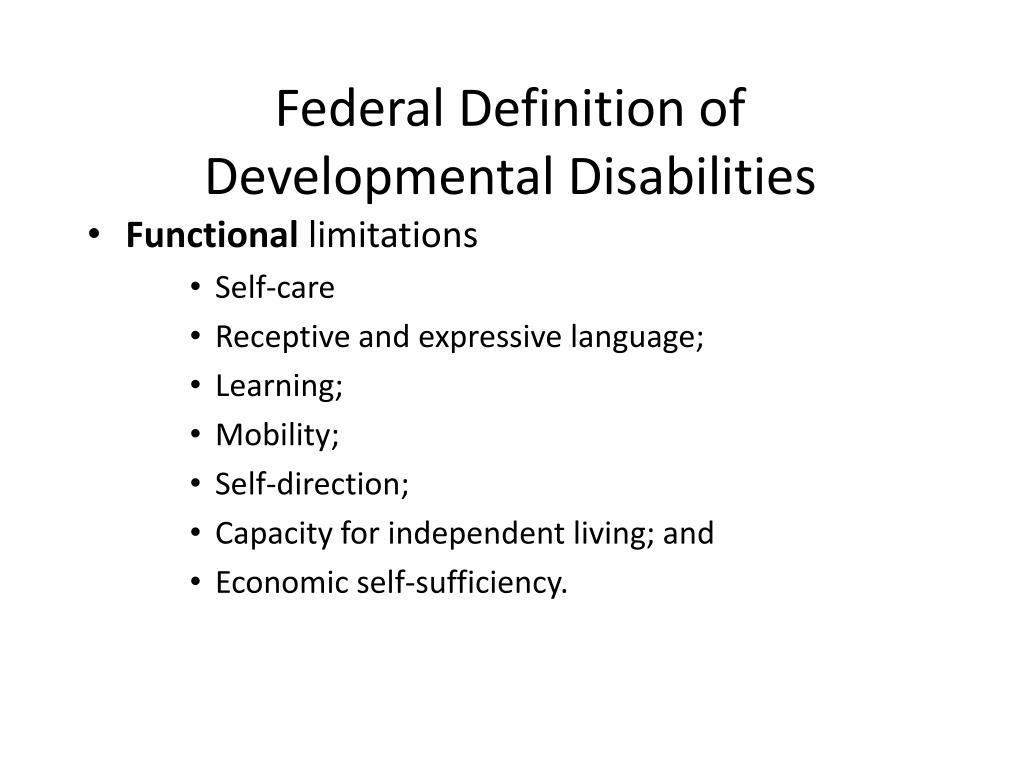 Federal Definition of Developmental Disabilities

• Functional limitations
  • Self-care
  • Receptive and expressive language;
  • Learning;
  • Mobility;
  • Self-direction;
  • Capacity for independent living; and
  • Economic self-sufficiency.